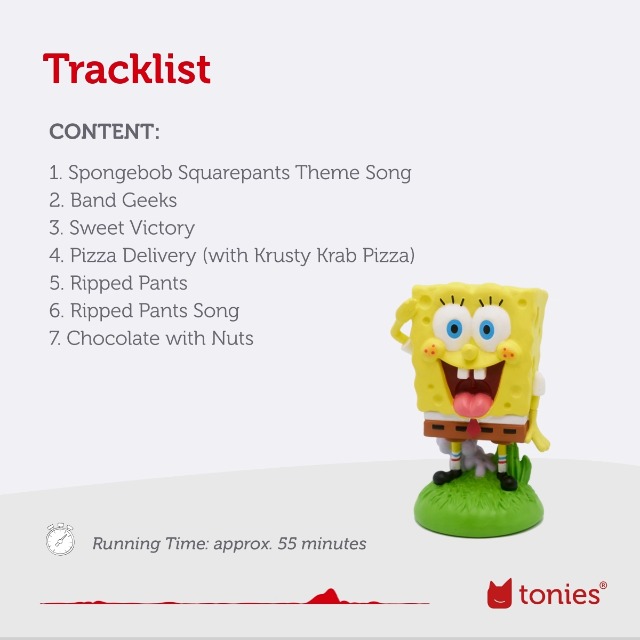 Tracklist

CONTENT:

1. Spongebob Squarepants Theme Song
2. Band Geeks
3. Sweet Victory
4. Pizza Delivery (with Krusty Krab Pizza)
5. Ripped Pants
6. Ripped Pants Song
7. Chocolate with Nuts

Running Time: approx. 55 minutes

tonies®